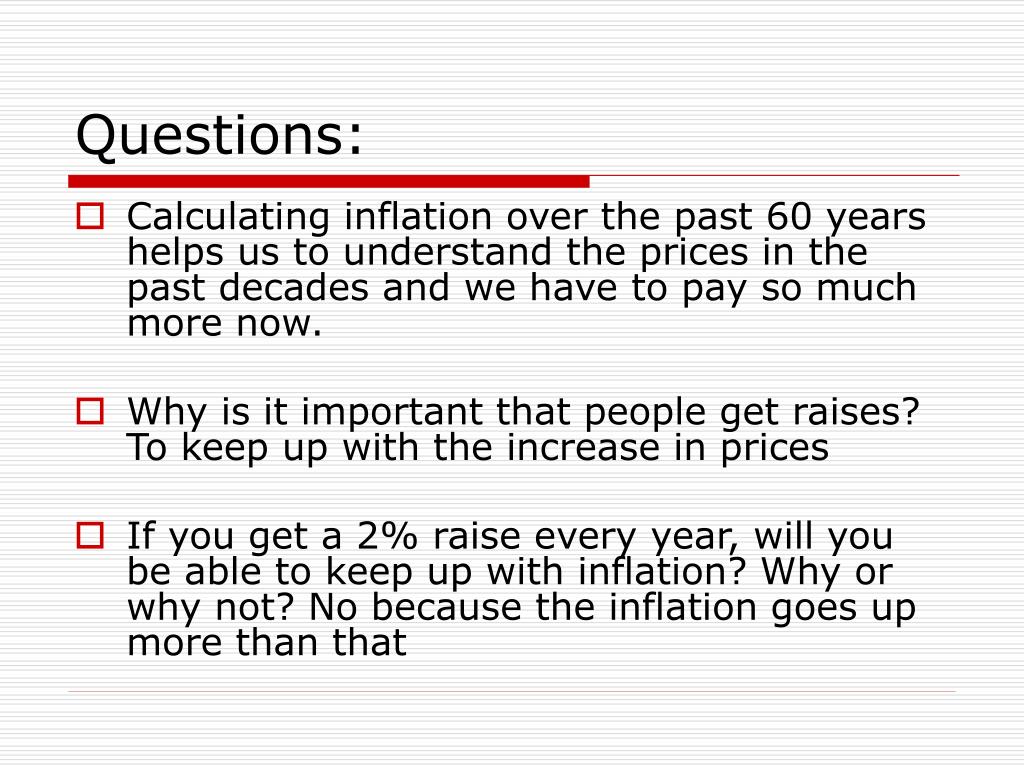 Questions:

Calculating inflation over the past 60 years helps us to understand the prices in the past decades and we have to pay so much more now.

Why is it important that people get raises? To keep up with the increase in prices

If you get a 2% raise every year, will you be able to keep up with inflation? Why or why not? No because the inflation goes up more than that